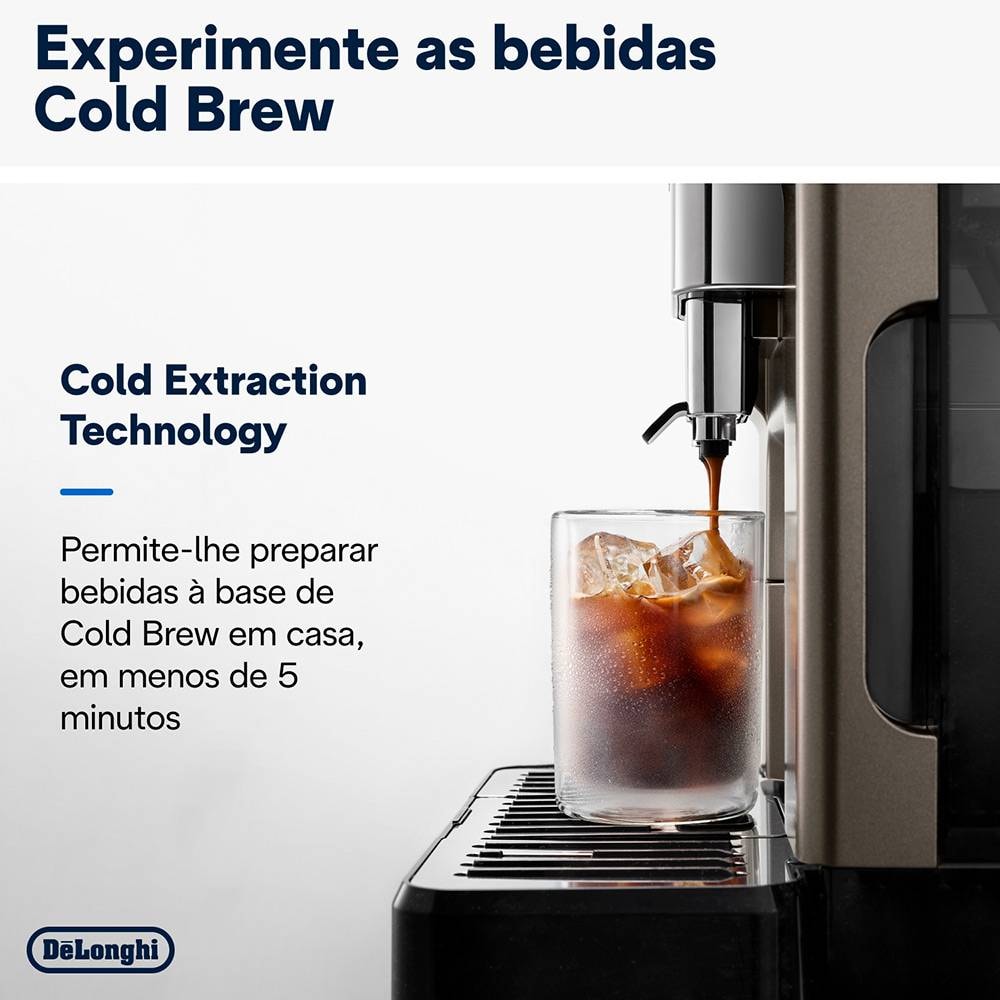 Experimente as bebidas Cold Brew

Cold Extraction Technology

Permite-lhe preparar bebidas à base de Cold Brew em casa, em menos de 5 minutos

DēLonghi